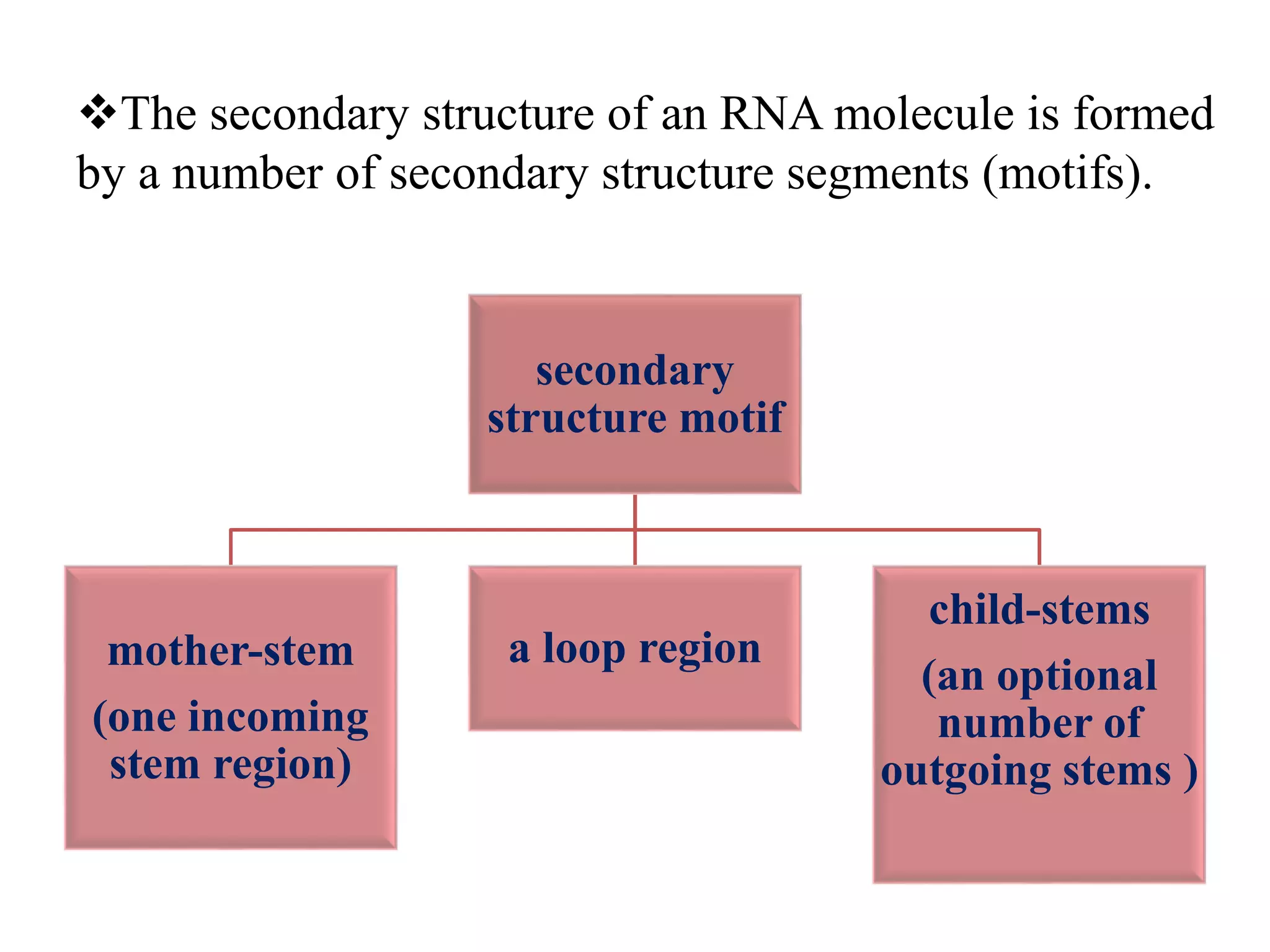 ❖The secondary structure of an RNA molecule is formed by a number of secondary structure segments (motifs).

secondary structure motif

mother-stem

(one incoming stem region)

a loop region

child-stems

(an optional number of outgoing stems )